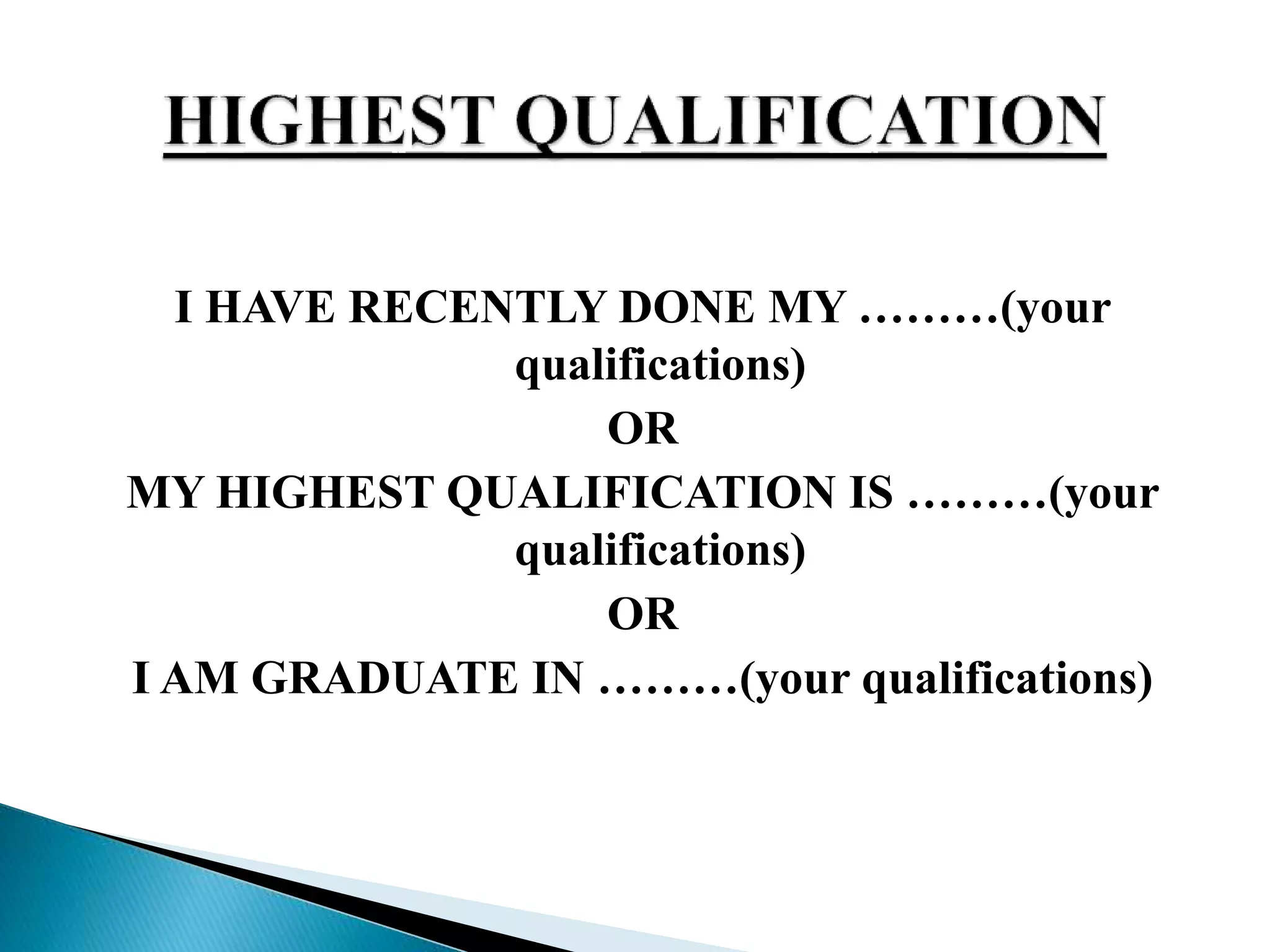 HIGHEST QUALIFICATION

I HAVE RECENTLY DONE MY ………(your qualifications)

OR

MY HIGHEST QUALIFICATION IS ………(your qualifications)

OR

I AM GRADUATE IN ………(your qualifications)